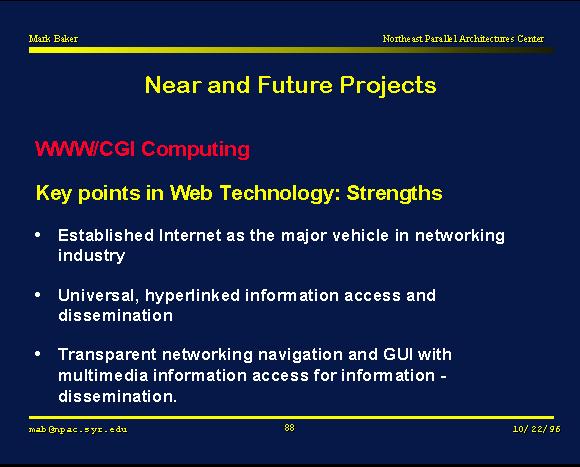 Mark Baker

Northeast Parallel Architectures Center

Near and Future Projects

WWW/CGI Computing

Key points in Web Technology: Strengths

• Established Internet as the major vehicle in networking industry

• Universal, hyperlinked information access and dissemination

• Transparent networking navigation and GUI with multimedia information access for information - dissemination.

mab@npac.syr.edu

88

10/22/96